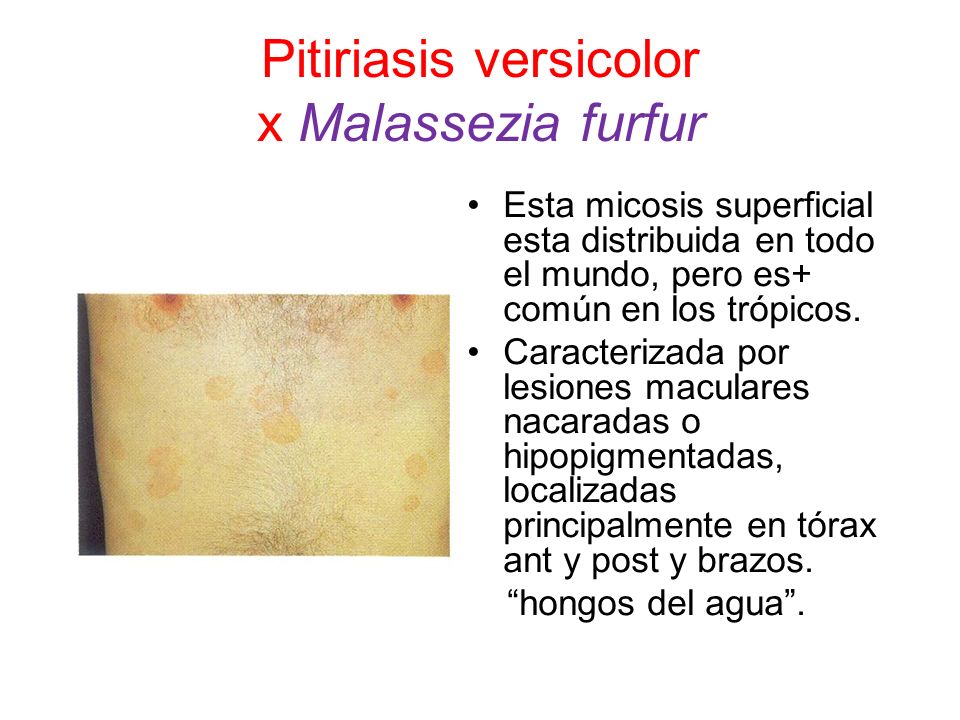 Pitiriasis versicolor
x Malassezia furfur

• Esta micosis superficial esta distribuida en todo el mundo, pero es+ común en los trópicos.
• Caracterizada por lesiones maculares nacaradas o hipopigmentadas, localizadas principalmente en tórax ant y post y brazos.
“hongos del agua”.